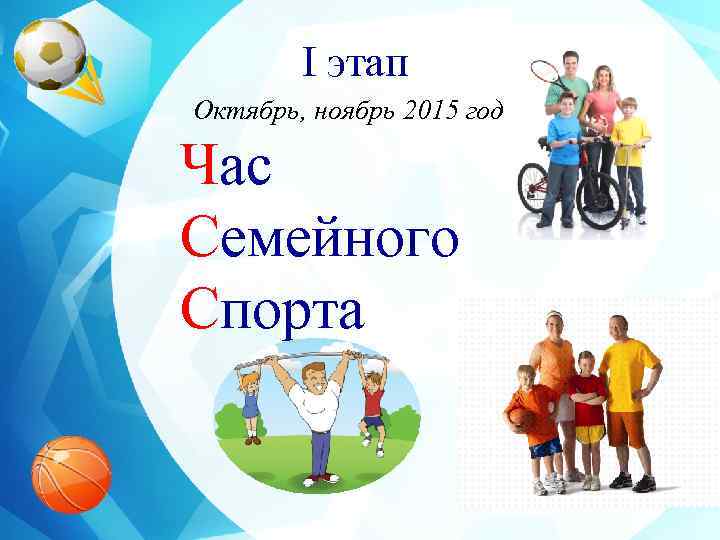 I этап

Октябрь, ноябрь 2015 год

Час
Семейного
Спорта